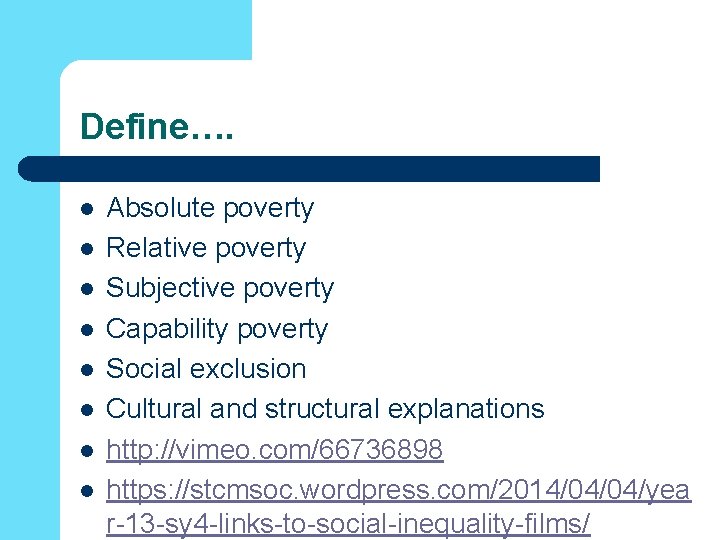 Define….

- Absolute poverty
- Relative poverty
- Subjective poverty
- Capability poverty
- Social exclusion
- Cultural and structural explanations
- http://vimeo.com/66736898
- https://stcmsoc.wordpress.com/2014/04/04/year-13-sy4-links-to-social-inequality-films/